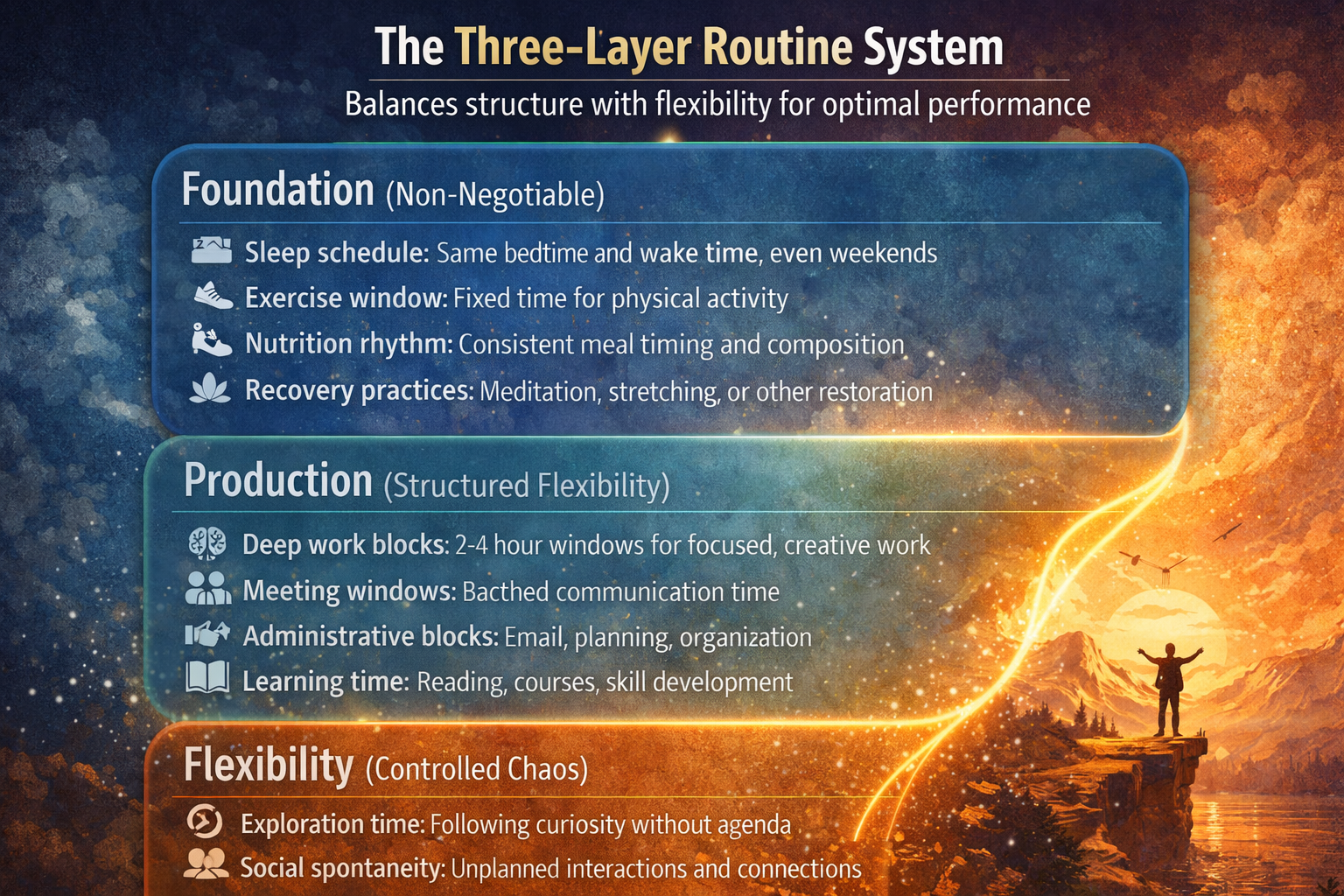 The Three-Layer Routine System

Balances structure with flexibility for optimal performance

Foundation (Non-Negotiable)

Sleep schedule: Same bedtime and wake time, even weekends

Exercise window: Fixed time for physical activity

Nutrition rhythm: Consistent meal timing and composition

Recovery practices: Meditation, stretching, or other restoration

Production (Structured Flexibility)

Deep work blocks: 2-4 hour windows for focused, creative work

Meeting windows: Bacthed communication time

Administrative blocks: Email, planning, organization

Learning time: Reading, courses, skill development

Flexibility (Controlled Chaos)

Exploration time: Following curiosity without agenda

Social spontaneity: Unplanned interactions and connections